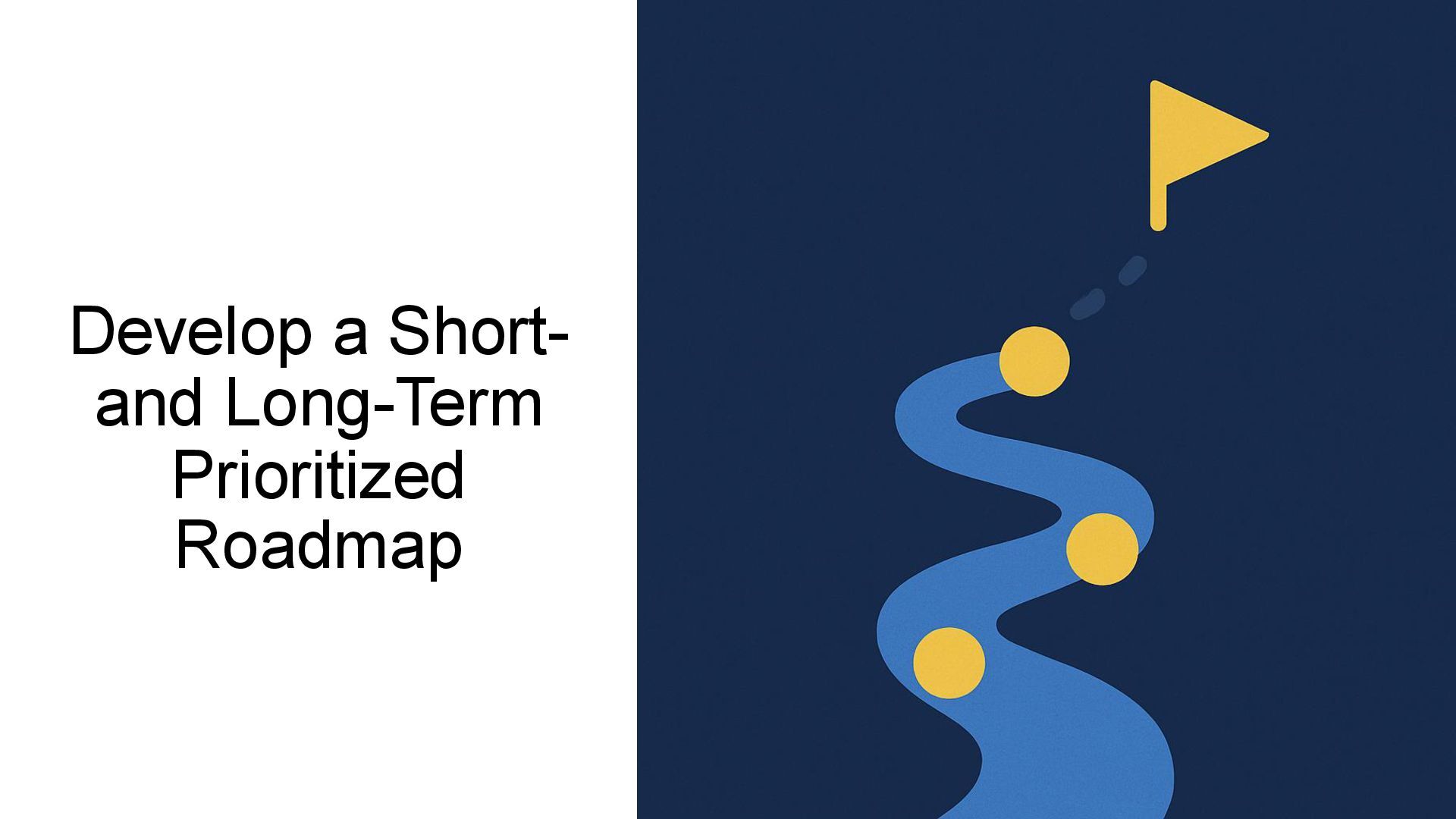 Develop a Short- and Long-Term Prioritized Roadmap